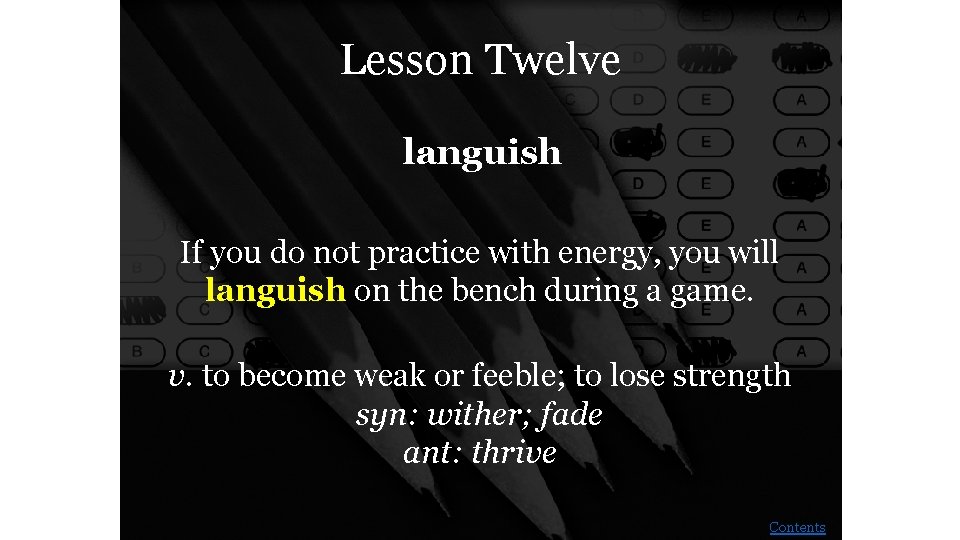 Lesson Twelve

languish

If you do not practice with energy, you will languish on the bench during a game.

v. to become weak or feeble; to lose strength
syn: wither; fade
ant: thrive

Contents